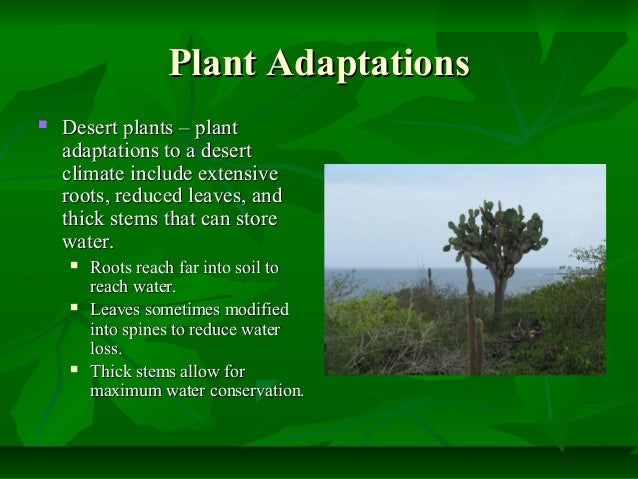 Plant Adaptations

Desert plants – plant adaptations to a desert climate include extensive roots, reduced leaves, and thick stems that can store water.

Roots reach far into soil to reach water.

Leaves sometimes modified into spines to reduce water loss.

Thick stems allow for maximum water conservation.